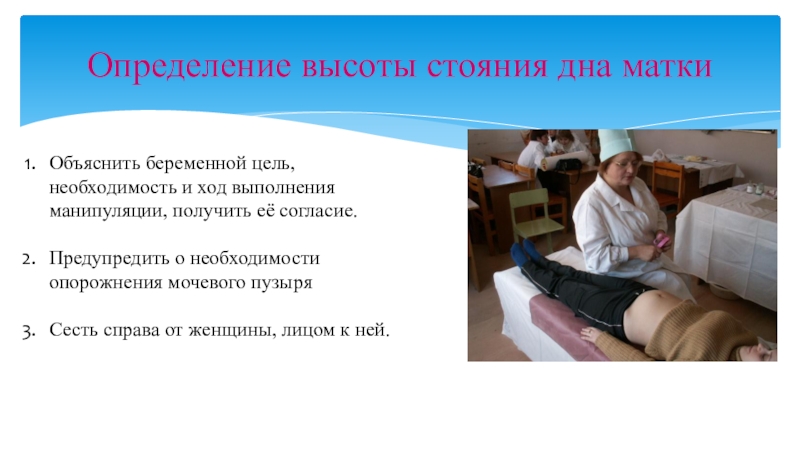 Определение высоты стояния дна матки

1. Объяснить беременной цель, необходимость и ход выполнения манипуляции, получить её согласие.

2. Предупредить о необходимости опорожнения мочевого пузыря

3. Сесть справа от женщины, лицом к ней.